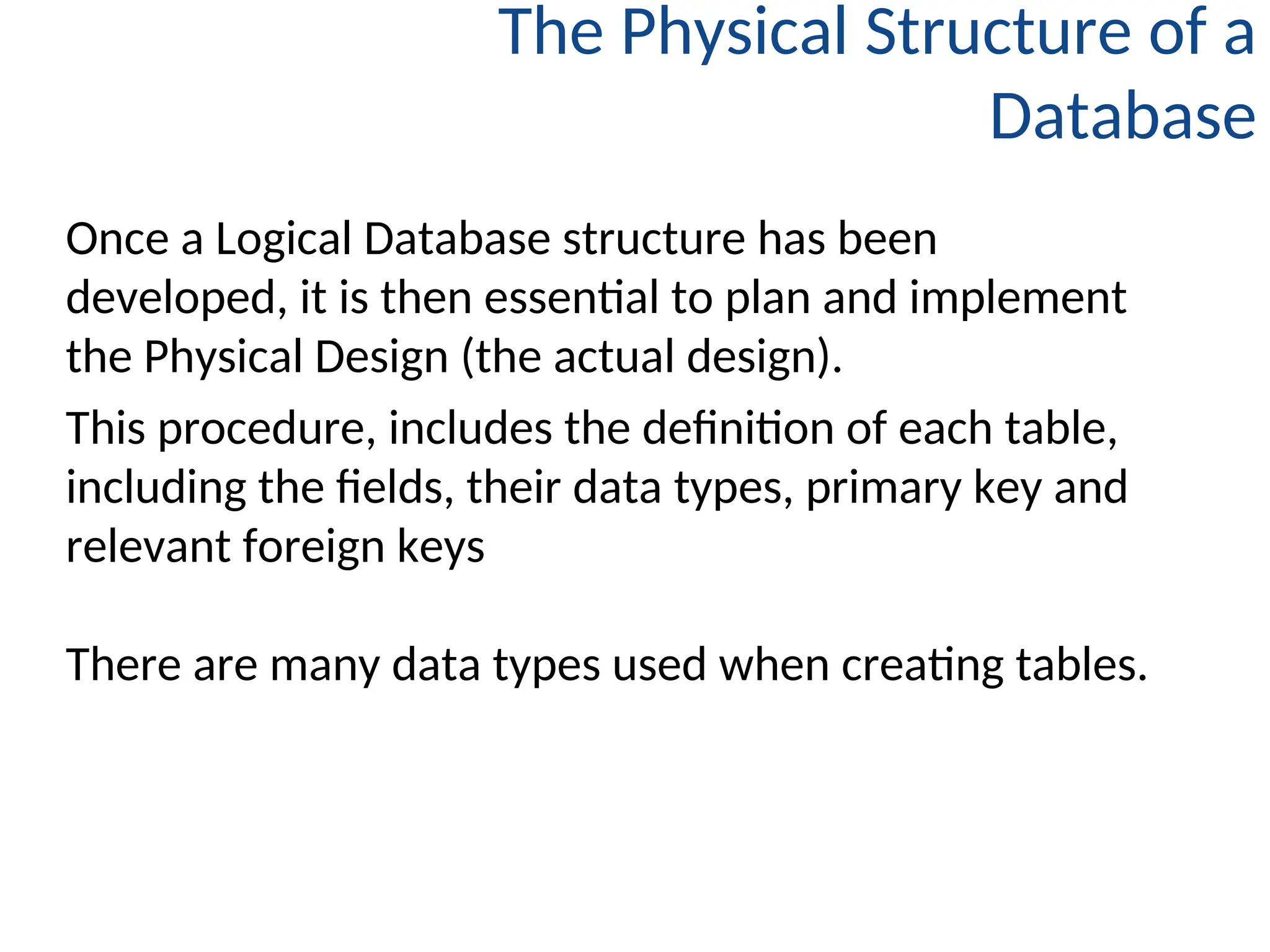 The Physical Structure of a Database

Once a Logical Database structure has been developed, it is then essential to plan and implement the Physical Design (the actual design).

This procedure, includes the definition of each table, including the fields, their data types, primary key and relevant foreign keys

There are many data types used when creating tables.